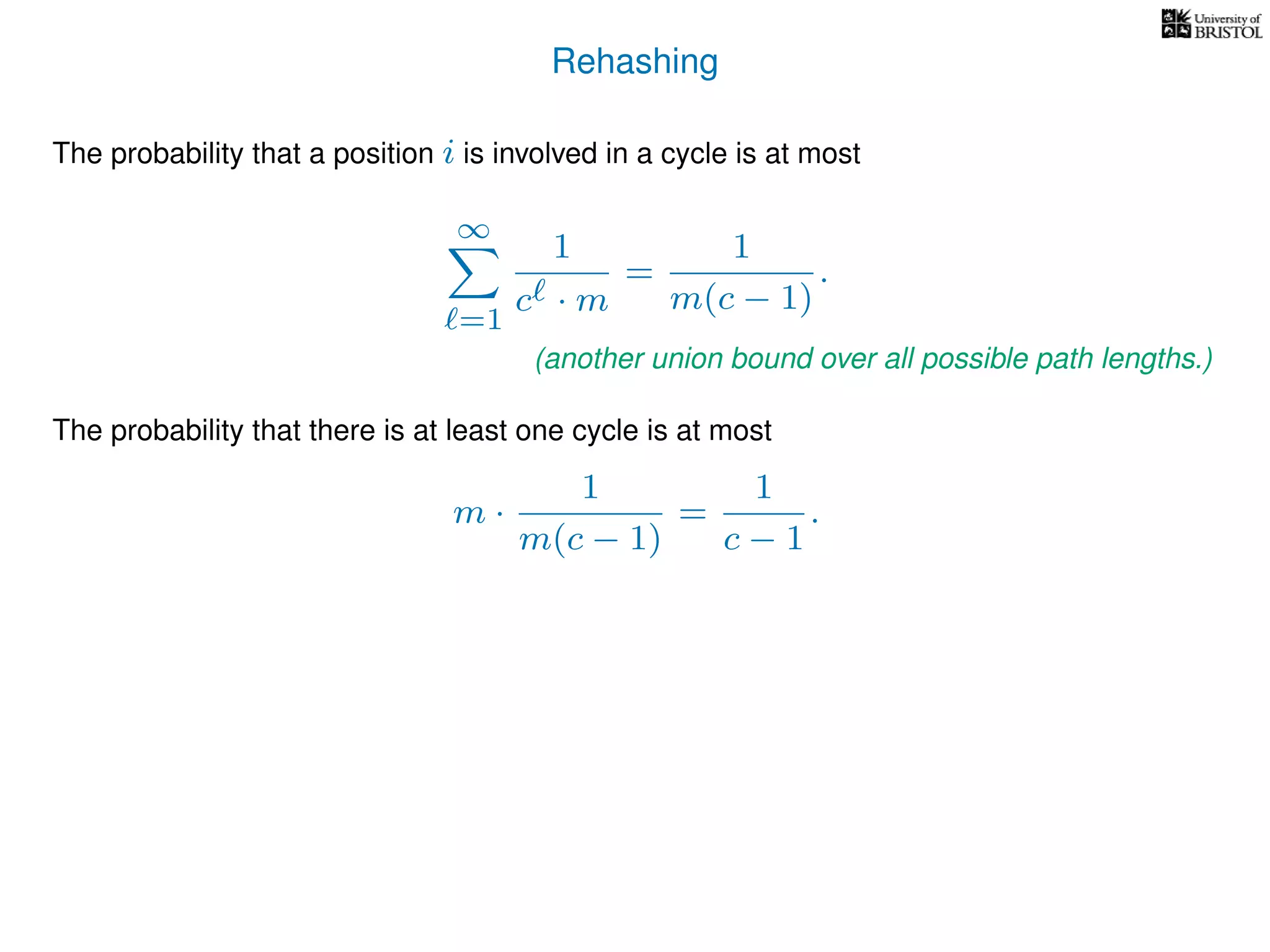 University of BRISTOL

Rehashing

The probability that a position $i$ is involved in a cycle is at most

$$\sum_{\ell=1}^{\infty} \frac{1}{c^{\ell} \cdot m} = \frac{1}{m(c-1)}.$$

(another union bound over all possible path lengths.)

The probability that there is at least one cycle is at most

$$m \cdot \frac{1}{m(c-1)} = \frac{1}{c-1}.$$